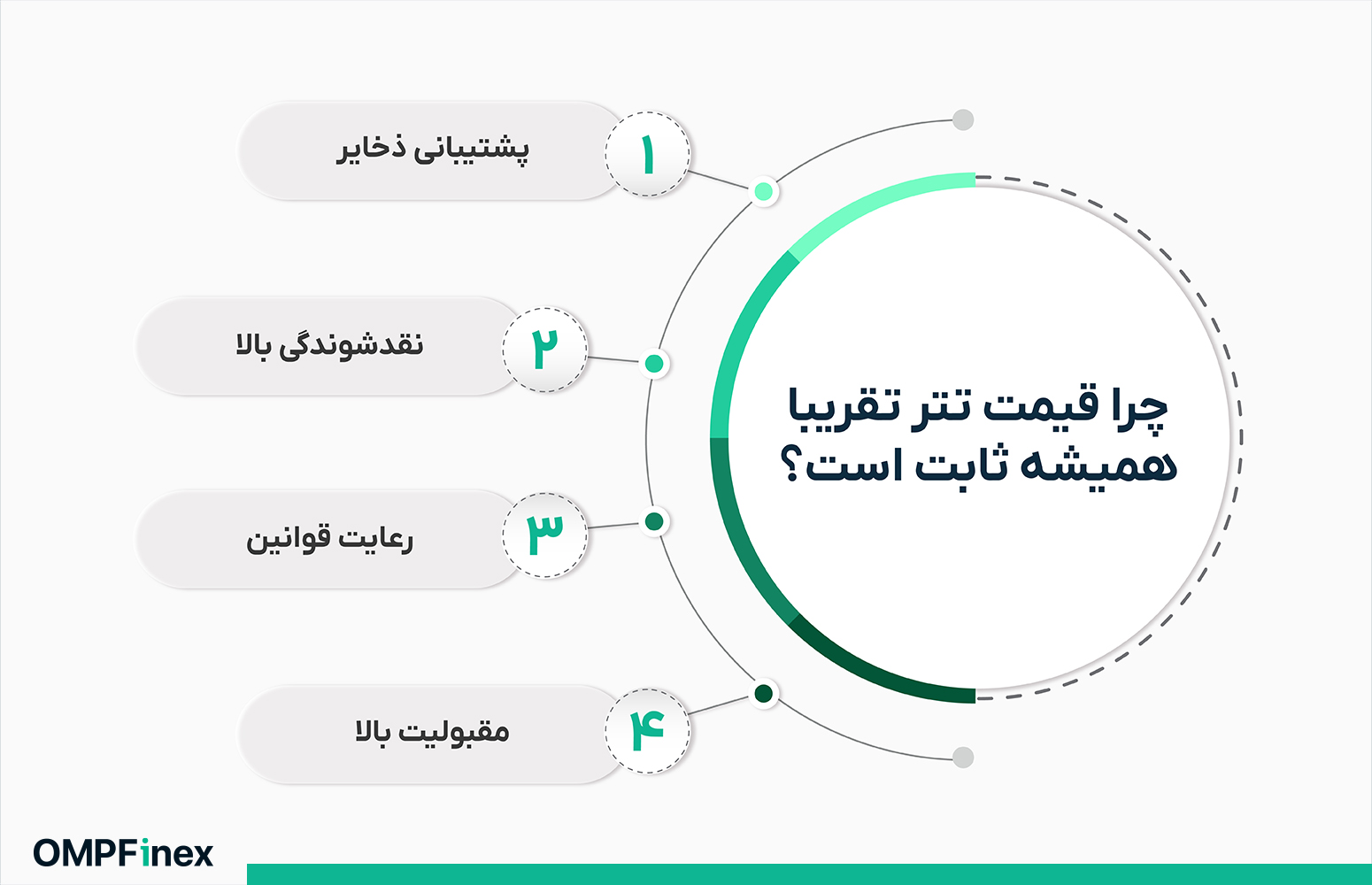 چرا قیمت تتر تقریبا همیشه ثابت است؟

۱ پشتیبانی ذخایر

۲ نقدشوندگی بالا

۳ رعایت قوانین

۴ مقبولیت بالا

OMPFinex